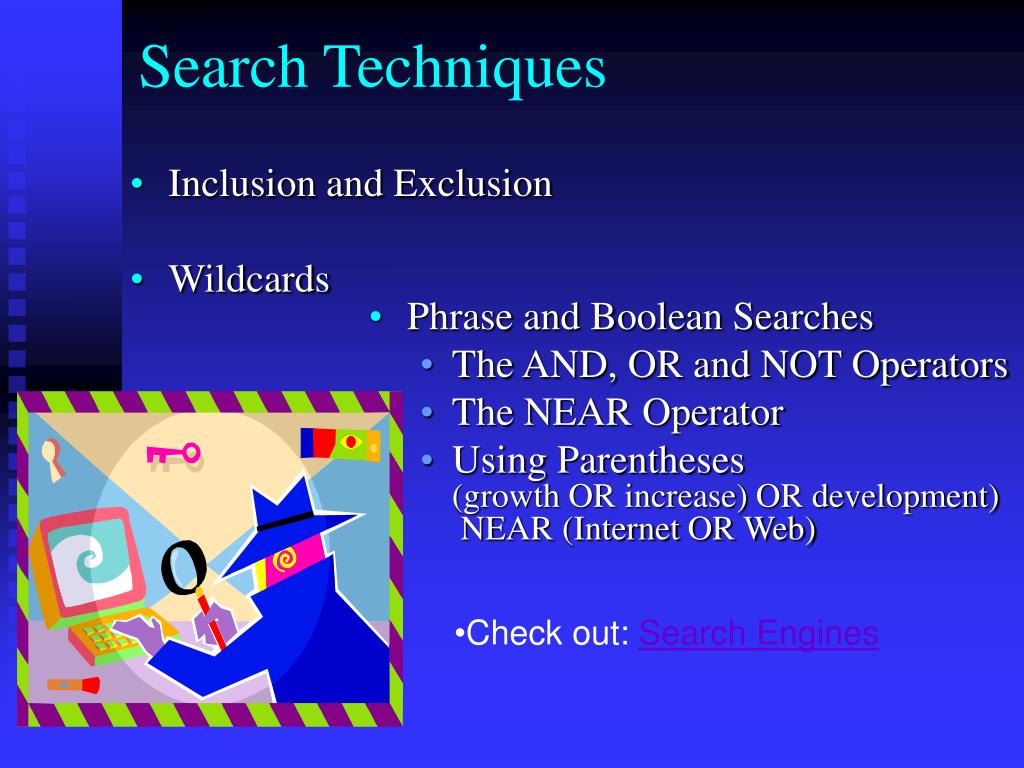 Search Techniques

• Inclusion and Exclusion

• Wildcards

• Phrase and Boolean Searches
• The AND, OR and NOT Operators
• The NEAR Operator
• Using Parentheses
(growth OR increase) OR development) NEAR (Internet OR Web)

•Check out: Search Engines